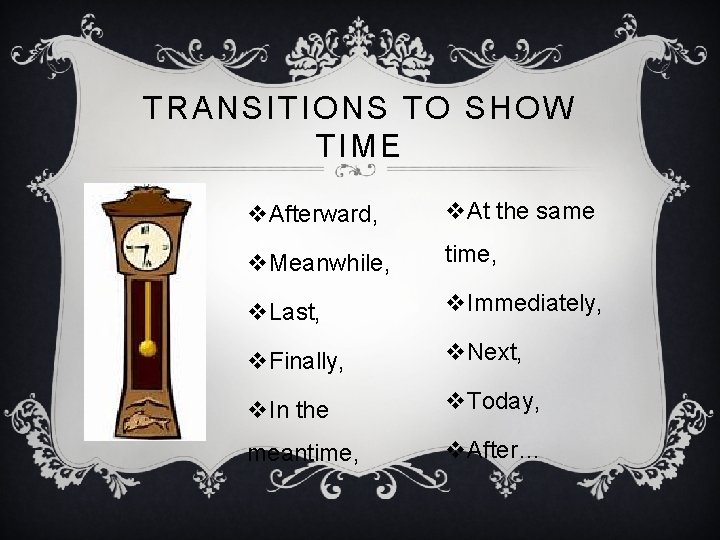 TRANSITIONS TO SHOW TIME

❖Afterward,

❖Meanwhile,

❖Last,

❖Finally,

❖In the meantime,

❖At the same time,

❖Immediately,

❖Next,

❖Today,

❖After...